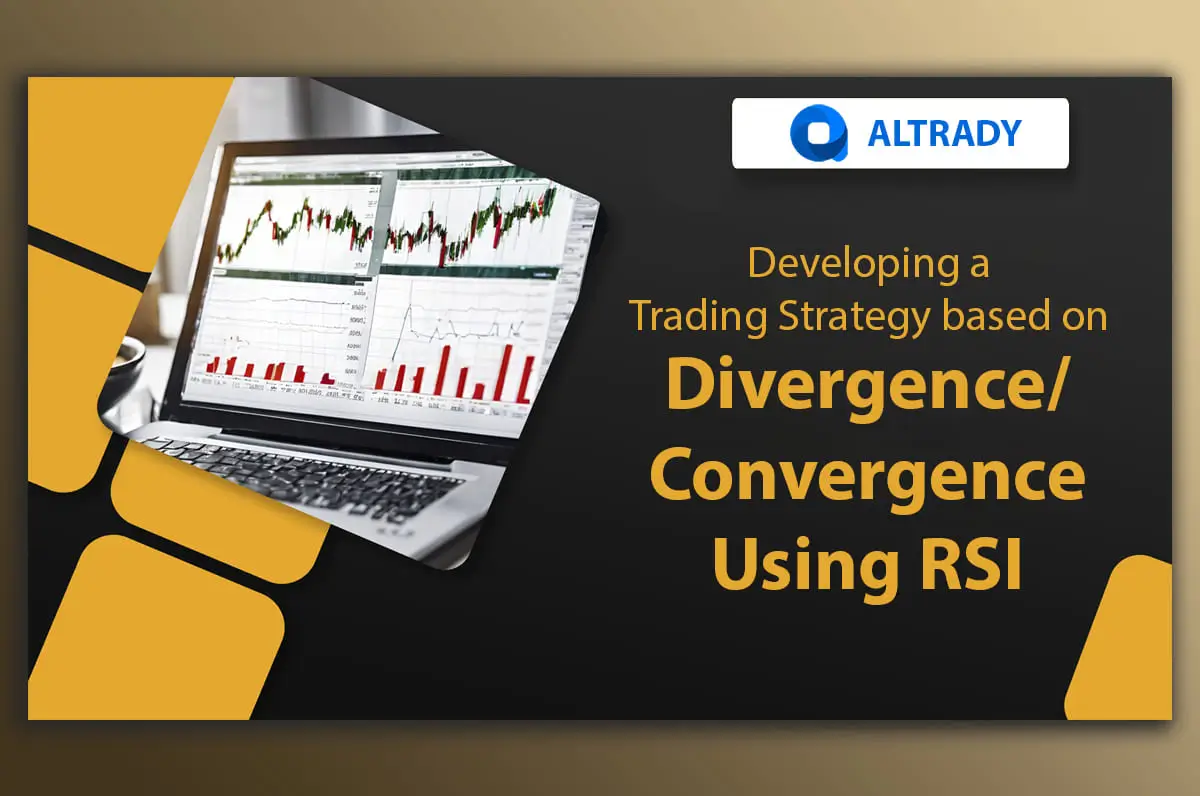 ALTRADY

Developing a Trading Strategy based on

Divergence/ Convergence Using RSI